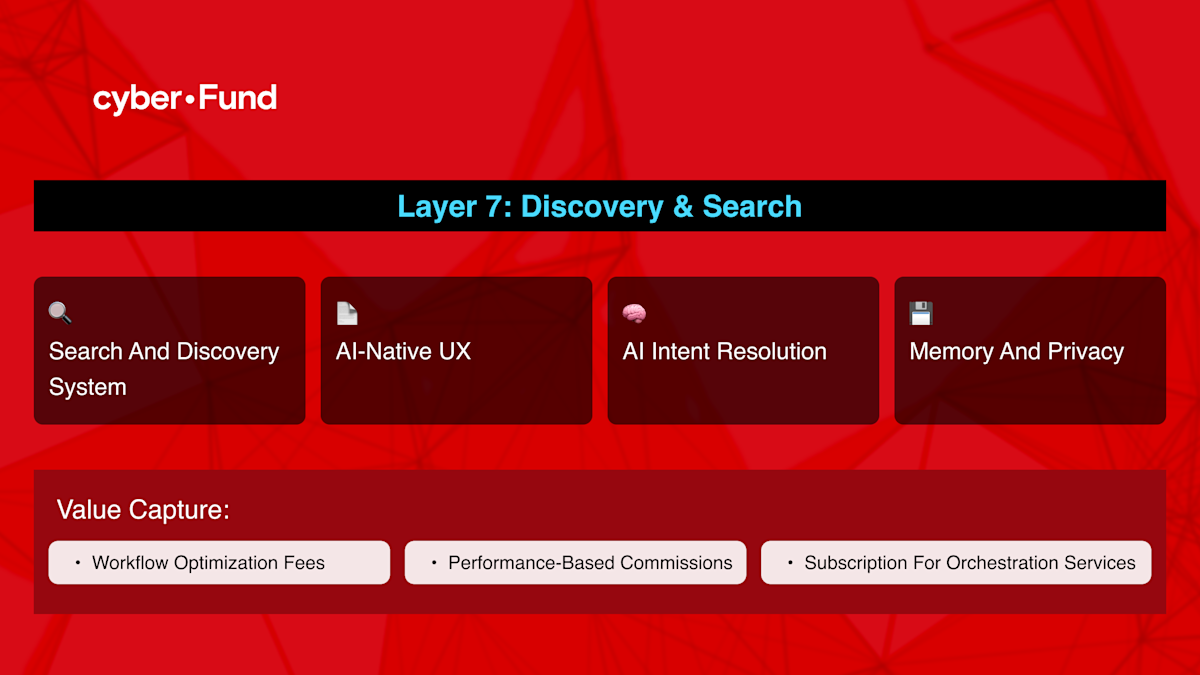 cyber•Fund

Layer 7: Discovery & Search

Search And Discovery System

AI-Native UX

AI Intent Resolution

Memory And Privacy

Value Capture:

• Workflow Optimization Fees

• Performance-Based Commissions

• Subscription For Orchestration Services